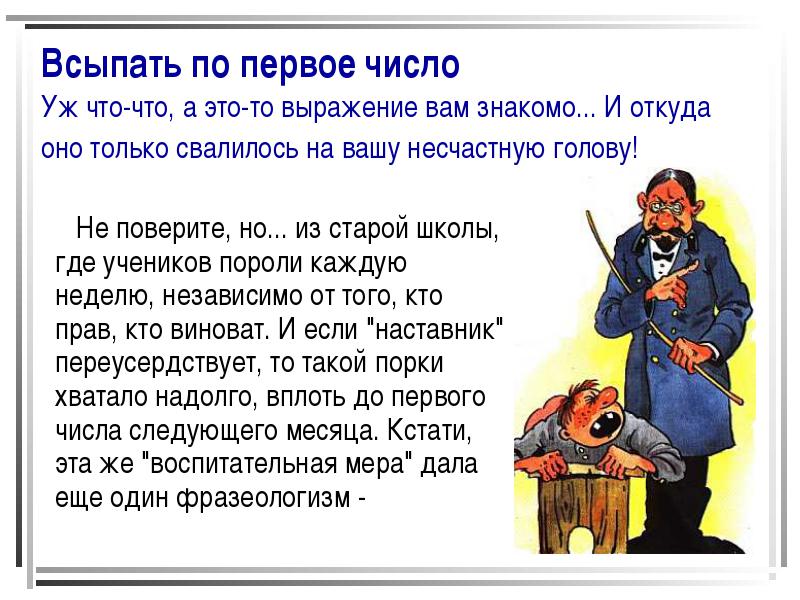 Всыпать по первое число
Уж что-что, а это-то выражение вам знакомо... И откуда оно только свалилось на вашу несчастную голову!

Не поверите, но... из старой школы, где учеников пороли каждую неделю, независимо от того, кто прав, кто виноват. И если "наставник" переусердствует, то такой порки хватало надолго, вплоть до первого числа следующего месяца. Кстати, эта же "воспитательная мера" дала еще один фразеологизм -